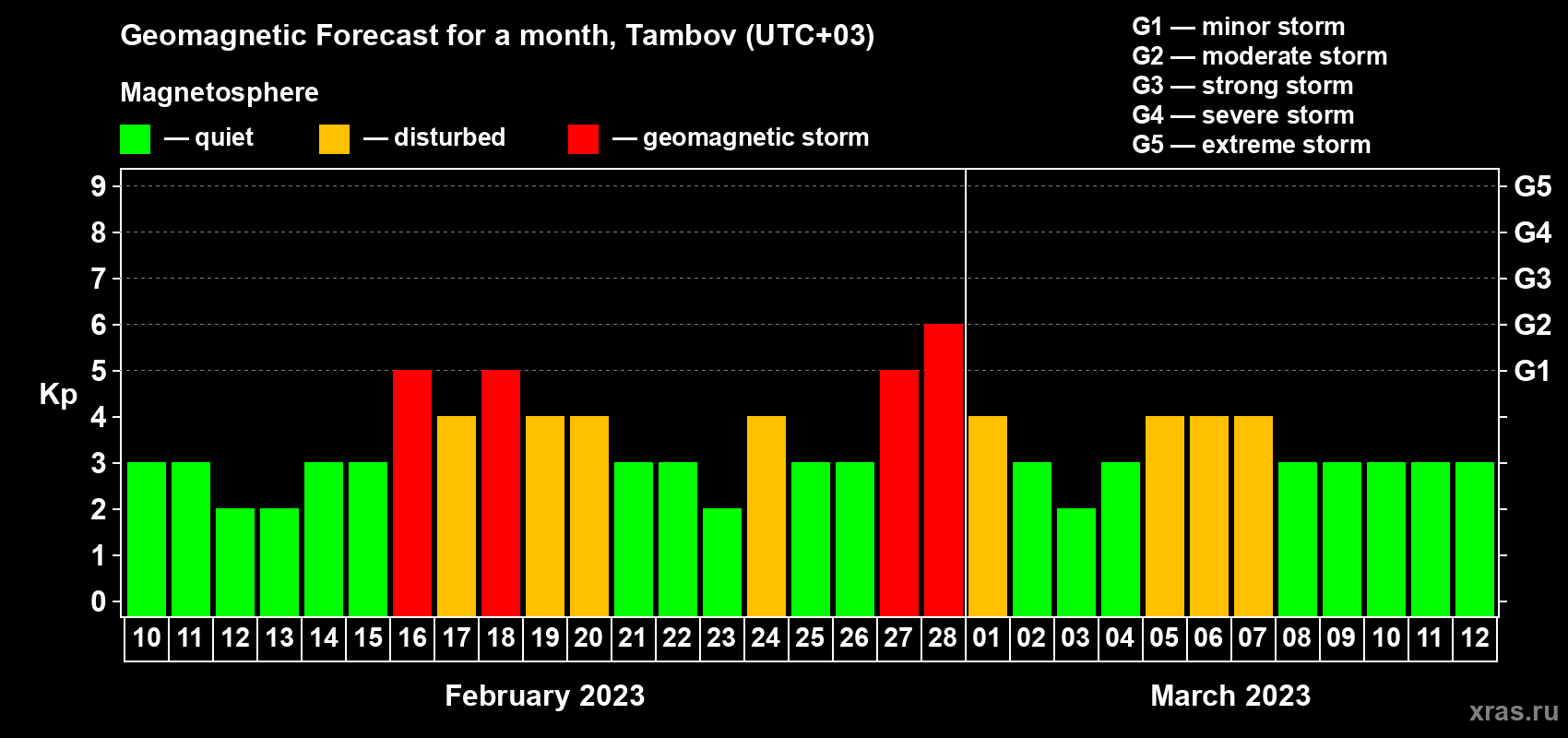 Geomagnetic Forecast for a month, Tambov (UTC+03)

Magnetosphere

— quiet — disturbed — geomagnetic storm

G1 — minor storm
G2 — moderate storm
G3 — strong storm
G4 — severe storm
G5 — extreme storm

Kp

9
8
7
6
5
4
3
2
1
0

G5
G4
G3
G2
G1

10 11 12 13 14 15 16 17 18 19 20 21 22 23 24 25 26 27 28 01 02 03 04 05 06 07 08 09 10 11 12

February 2023

March 2023

xras.ru